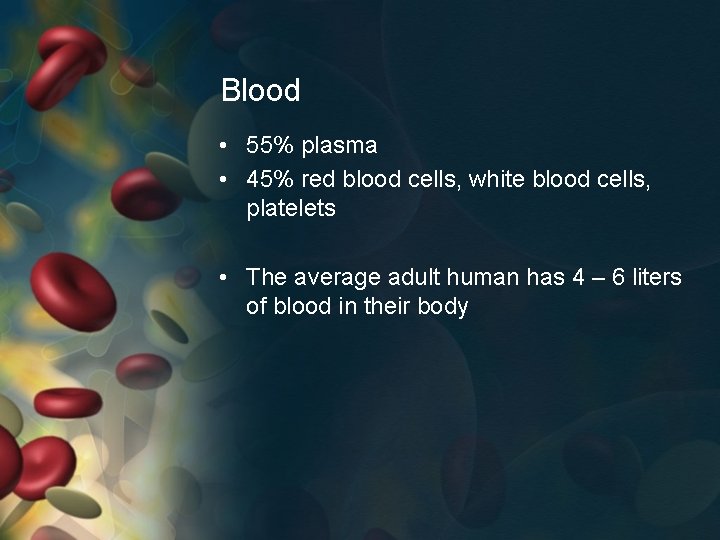 Blood

• 55% plasma
• 45% red blood cells, white blood cells, platelets

• The average adult human has 4 – 6 liters of blood in their body